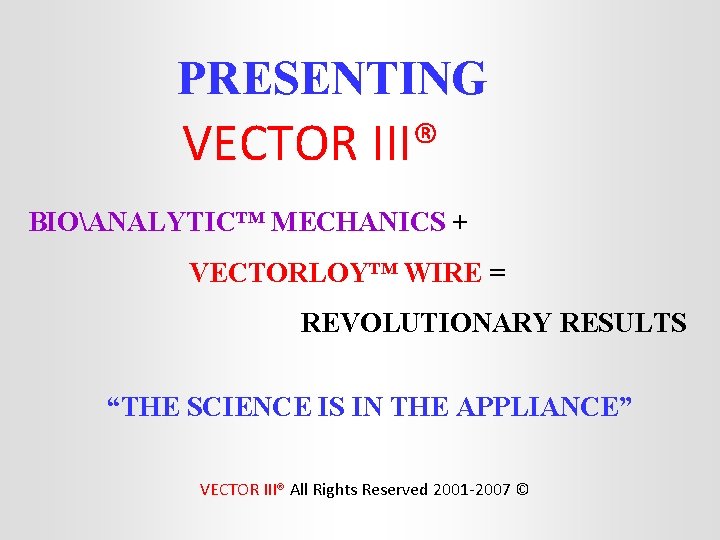 PRESENTING

VECTOR III®

BIO\ANALYTIC™ MECHANICS +

VECTORLOY™ WIRE =

REVOLUTIONARY RESULTS

“THE SCIENCE IS IN THE APPLIANCE”

VECTOR III® All Rights Reserved 2001-2007 ©